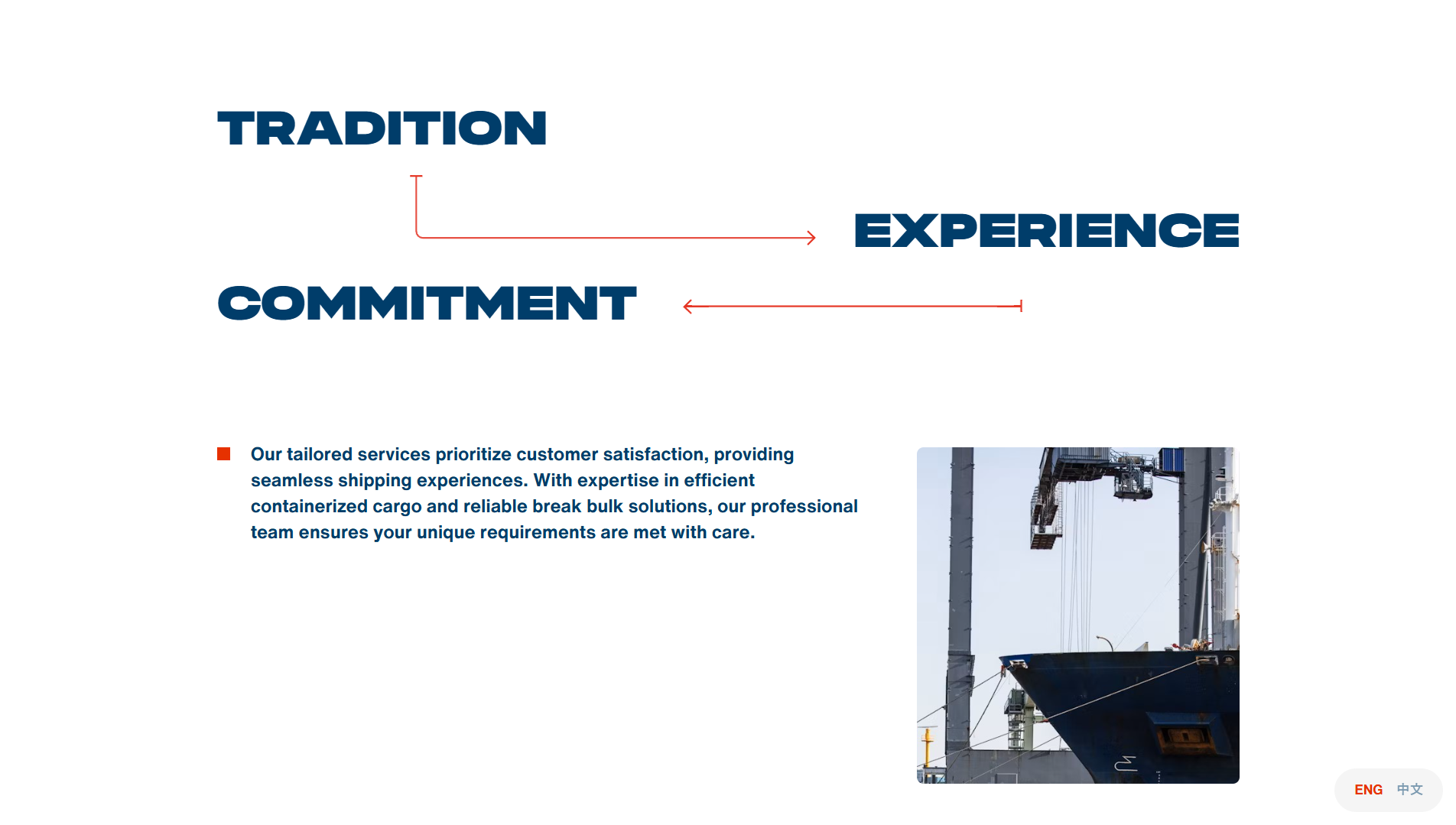 TRADITION

EXPERIENCE

COMMITMENT

Our tailored services prioritize customer satisfaction, providing seamless shipping experiences. With expertise in efficient containerized cargo and reliable break bulk solutions, our professional team ensures your unique requirements are met with care.

ENG 中文